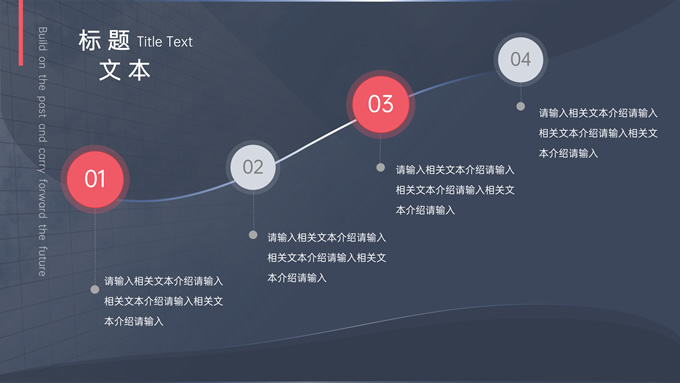 Build on the past and carry forward the future

标题 Title Text
文本

01

请输入相关文本介绍请输入相关文本介绍请输入相关文本介绍请输入

02

请输入相关文本介绍请输入相关文本介绍请输入相关文本介绍请输入

03

请输入相关文本介绍请输入相关文本介绍请输入相关文本介绍请输入

04

请输入相关文本介绍请输入相关文本介绍请输入相关文本介绍请输入